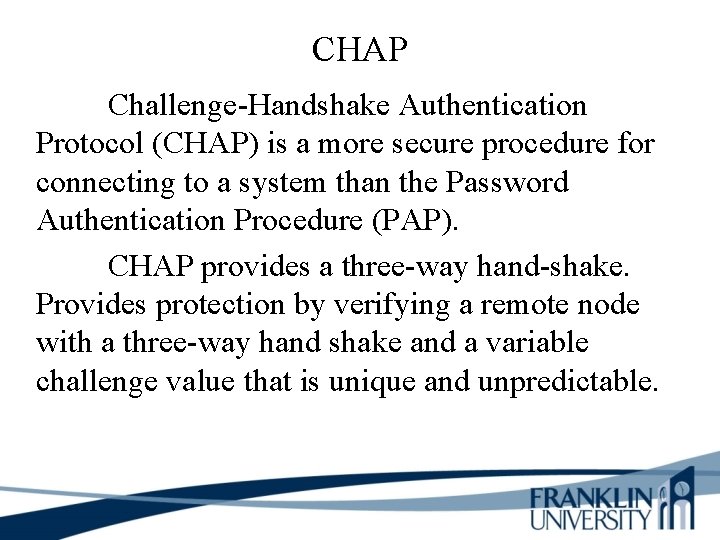 CHAP

Challenge-Handshake Authentication Protocol (CHAP) is a more secure procedure for connecting to a system than the Password Authentication Procedure (PAP).

CHAP provides a three-way hand-shake. Provides protection by verifying a remote node with a three-way hand shake and a variable challenge value that is unique and unpredictable.

FRANKLIN UNIVERSITY